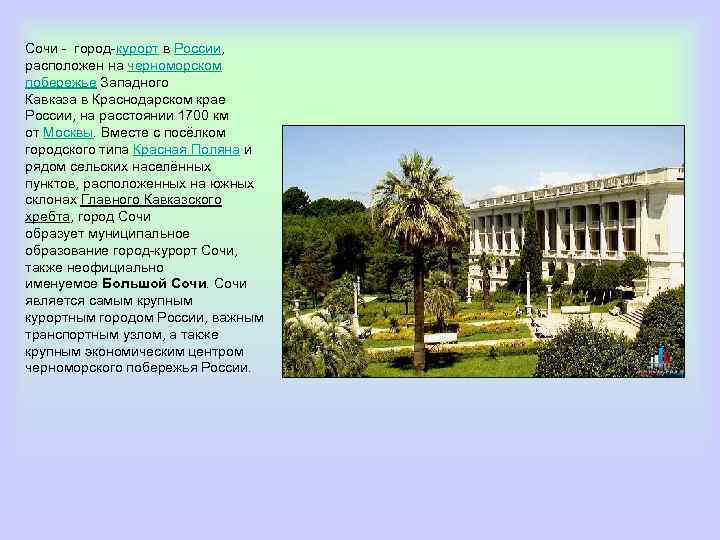 Сочи - город-курорт в России, расположен на черноморском побережье Западного Кавказа в Краснодарском крае России, на расстоянии 1700 км от Москвы. Вместе с посёлком городского типа Красная Поляна и рядом сельских населённых пунктов, расположенных на южных склонах Главного Кавказского хребта, город Сочи образует муниципальное образование город-курорт Сочи, также неофициально именуемое Большой Сочи. Сочи является самым крупным курортным городом России, важным транспортным узлом, а также крупным экономическим центром черноморского побережья России.